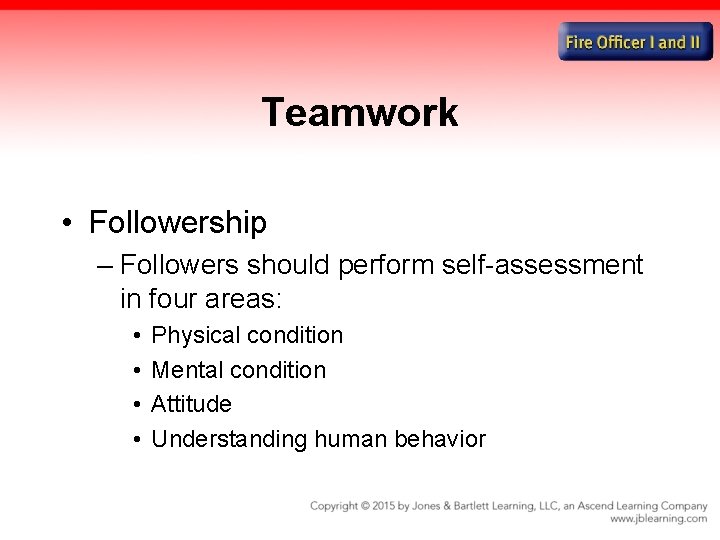 Fire Officer I and II

Teamwork

• Followership
– Followers should perform self-assessment in four areas:
• Physical condition
• Mental condition
• Attitude
• Understanding human behavior

Copyright © 2015 by Jones & Bartlett Learning, LLC, an Ascend Learning Company
www.jblearning.com